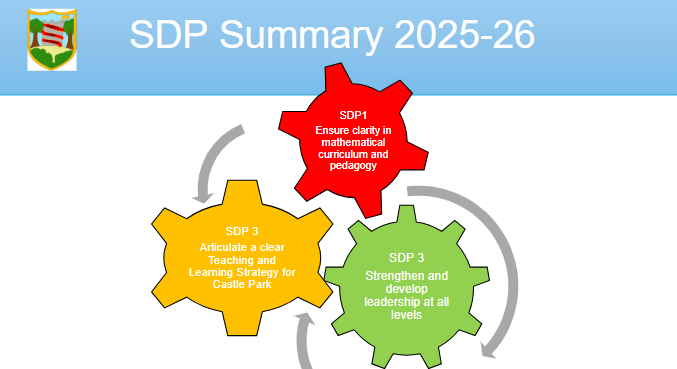 SDP Summary 2025-26

SDP1
Ensure clarity in mathematical curriculum and pedagogy

SDP 3
Articulate a clear Teaching and Learning Strategy for Castle Park

SDP 3
Strengthen and develop leadership at all levels